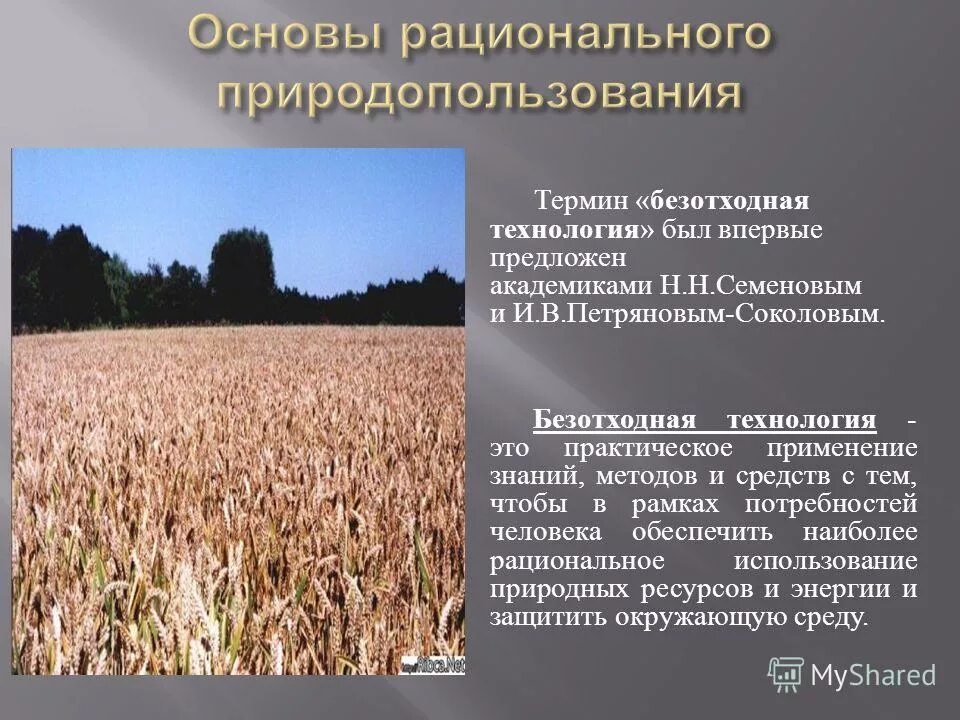 Основы рационального природопользования

Термин «безотходная технология» был впервые предложен академиками Н.Н.Семеновым и И.В.Петряновым-Соколовым.

Безотходная технология - это практическое применение знаний, методов и средств с тем, чтобы в рамках потребностей человека обеспечить наиболее рациональное использование природных ресурсов и энергии и защитить окружающую среду.

Ribca.Net

MyShared